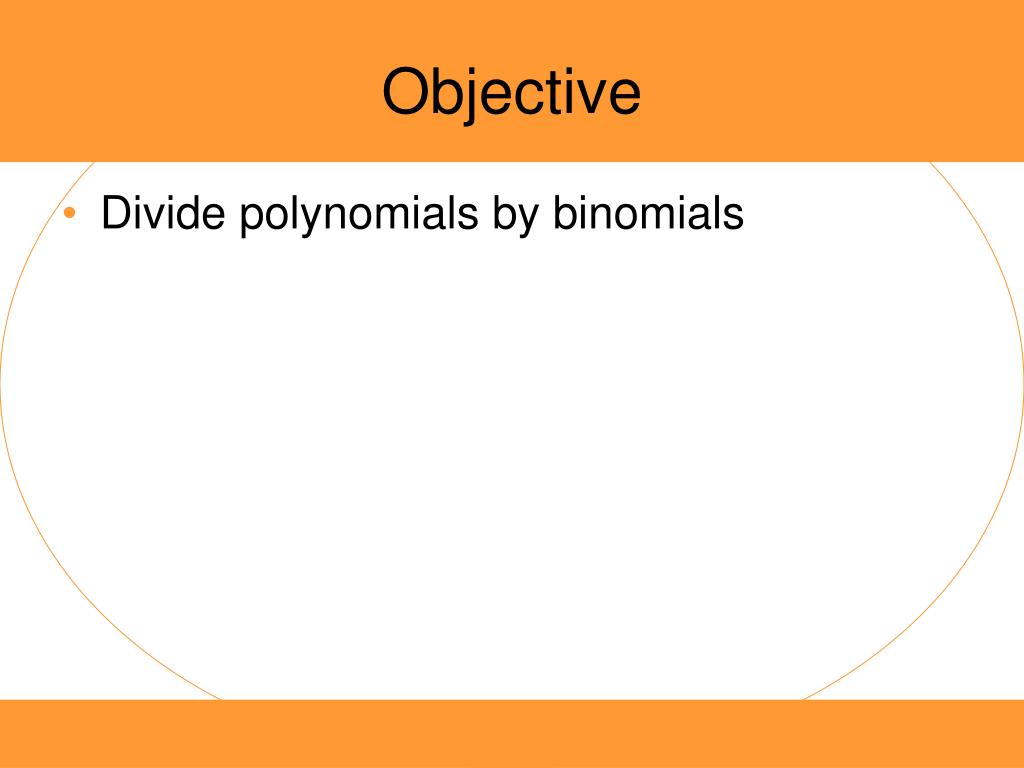 Objective

• Divide polynomials by binomials